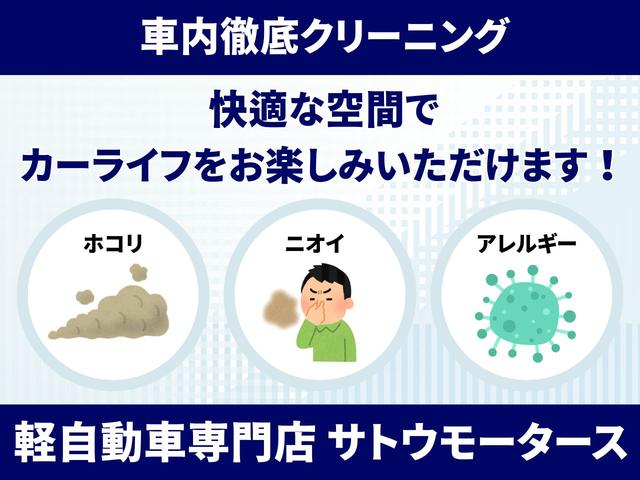 車内徹底クリーニング

快適な空間で
カーライフをお楽しみいただけます！

ホコリ

ニオイ

アレルギー

軽自動車専門店 サトウモータース